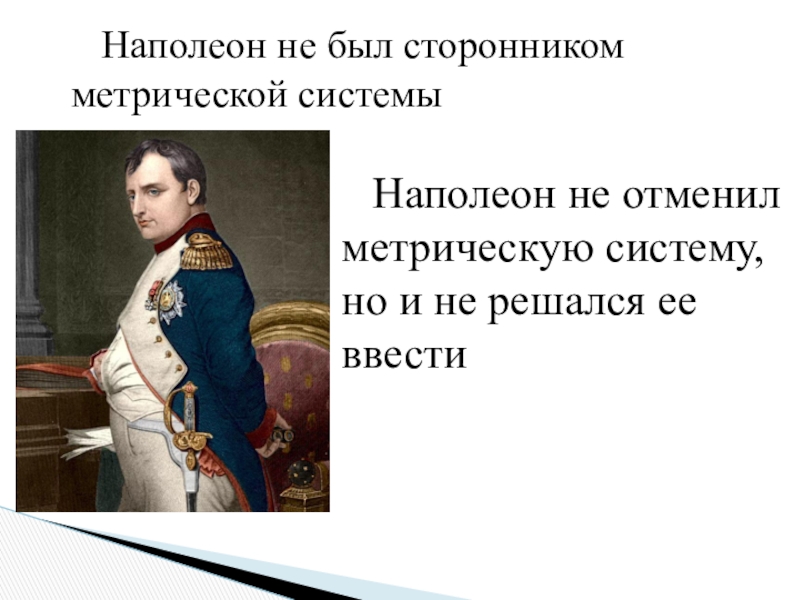 Наполеон не был сторонником метрической системы

Наполеон не отменил метрическую систему, но и не решался ее ввести